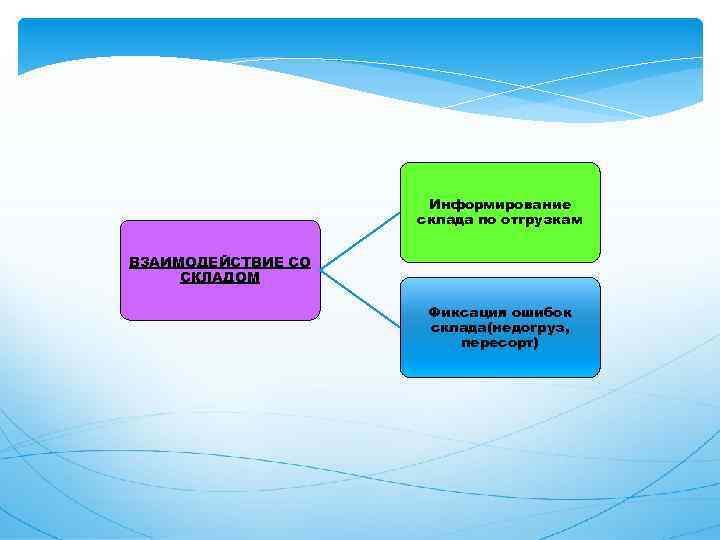 ВЗАИМОДЕЙСТВИЕ СО СКЛАДОМ

Информирование склада по отгрузкам

Фиксация ошибок склада(недогруз, пересорт)